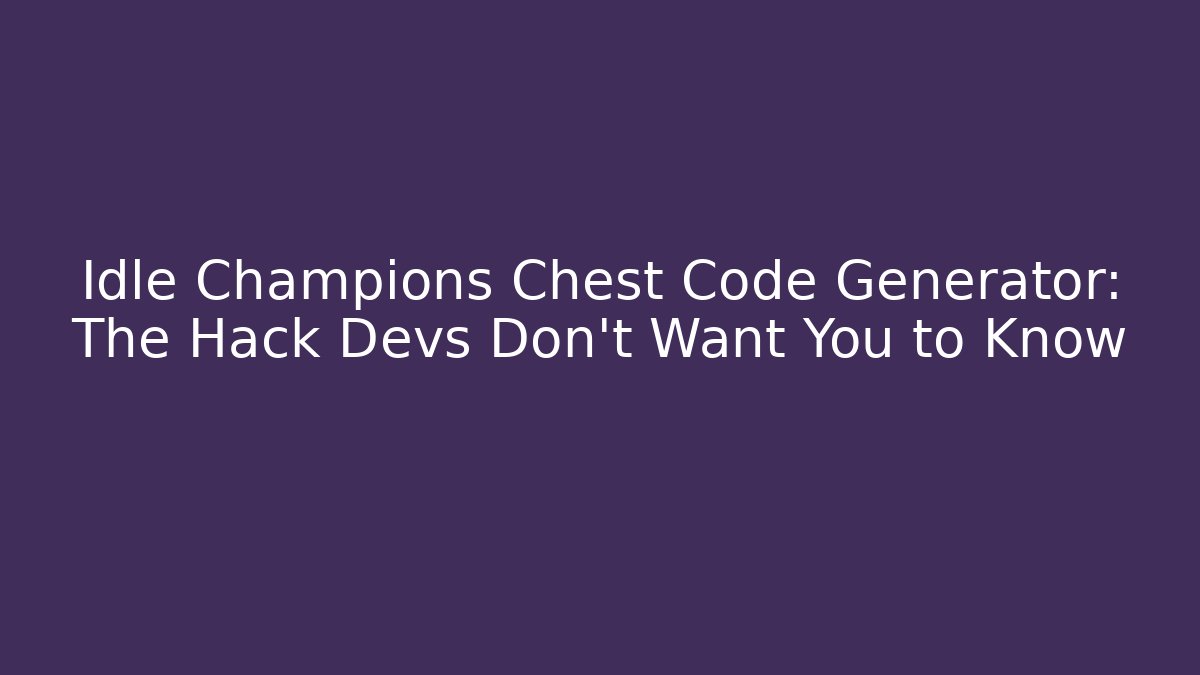 Idle Champions Chest Code Generator: The Hack Devs Don't Want You to Know